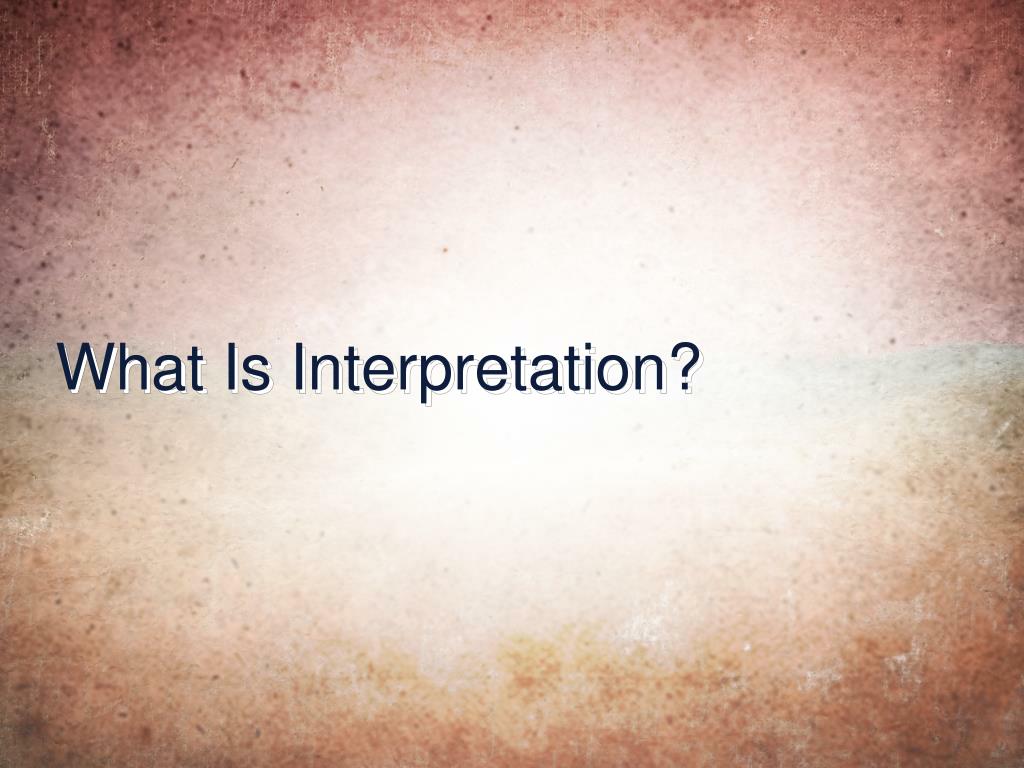 What Is Interpretation?